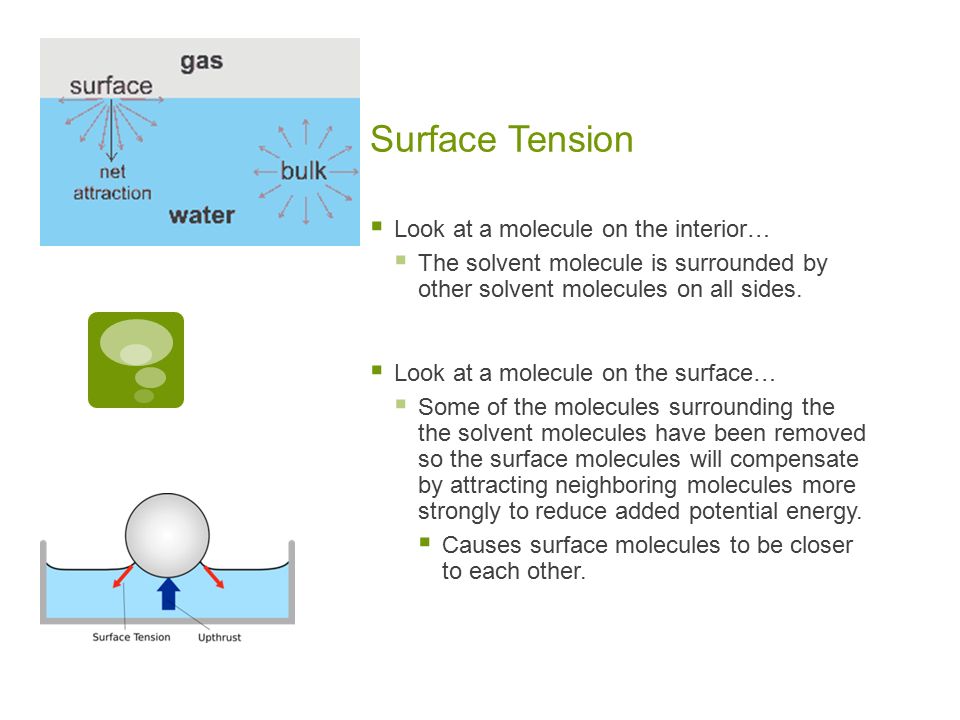 gas
surface
net attraction
bulk
water

Surface Tension

Look at a molecule on the interior…
The solvent molecule is surrounded by other solvent molecules on all sides.

Look at a molecule on the surface…
Some of the molecules surrounding the the solvent molecules have been removed so the surface molecules will compensate by attracting neighboring molecules more strongly to reduce added potential energy.
Causes surface molecules to be closer to each other.

Surface Tension
Upthrust